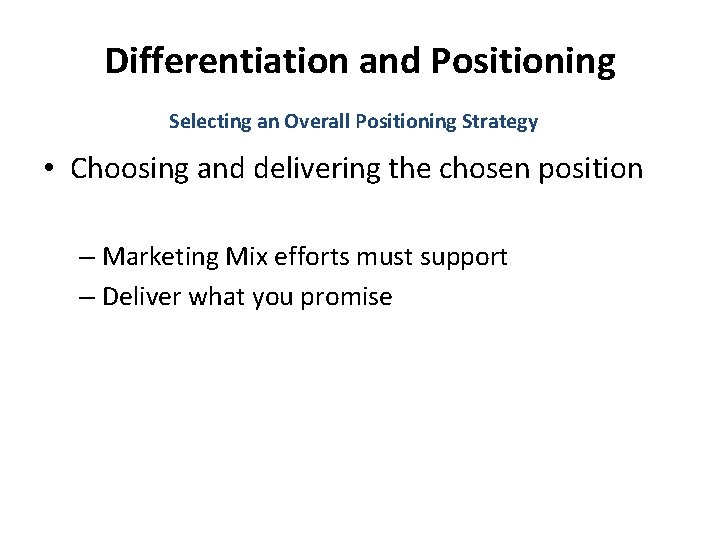 Differentiation and Positioning

Selecting an Overall Positioning Strategy

• Choosing and delivering the chosen position

– Marketing Mix efforts must support
– Deliver what you promise